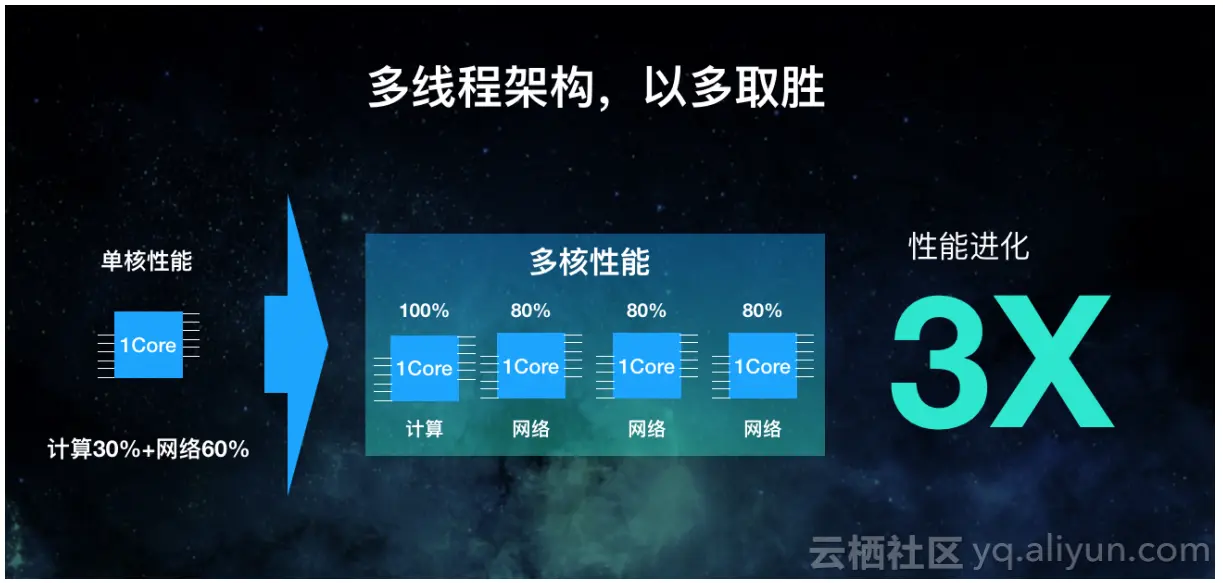 多线程架构，以多取胜

单核性能

1Core

计算30%+网络60%

多核性能

100%
1Core
计算

80%
1Core
网络

80%
1Core
网络

80%
1Core
网络

性能进化

3X

云栖社区 yq.aliyun.com